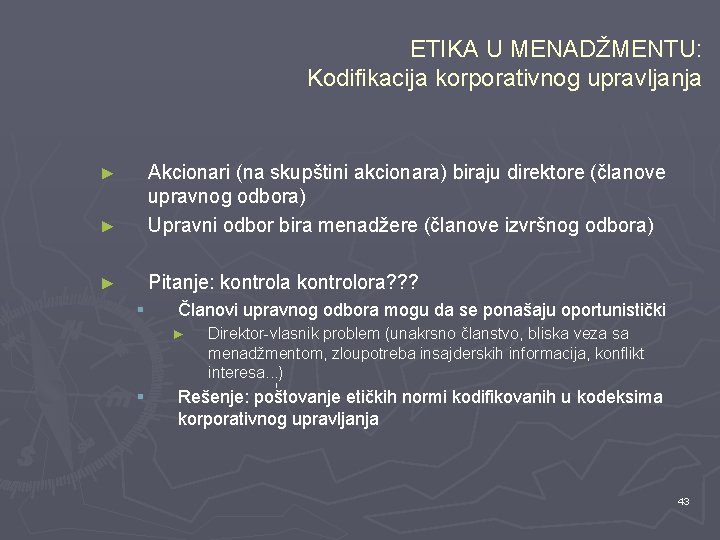 ETIKA U MENADŽMENTU:
Kodifikacija korporativnog upravljanja

► Akcionari (na skupštini akcionara) biraju direktore (članove upravnog odbora)
► Upravni odbor bira menadžere (članove izvršnog odbora)

► Pitanje: kontrola kontrolora???
▪ Članovi upravnog odbora mogu da se ponašaju oportunistički
► Direktor-vlasnik problem (unakrsno članstvo, bliska veza sa menadžmentom, zloupotreba insajderskih informacija, konflikt interesa...)
▪ Rešenje: poštovanje etičkih normi kodifikovanih u kodeksima korporativnog upravljanja

43